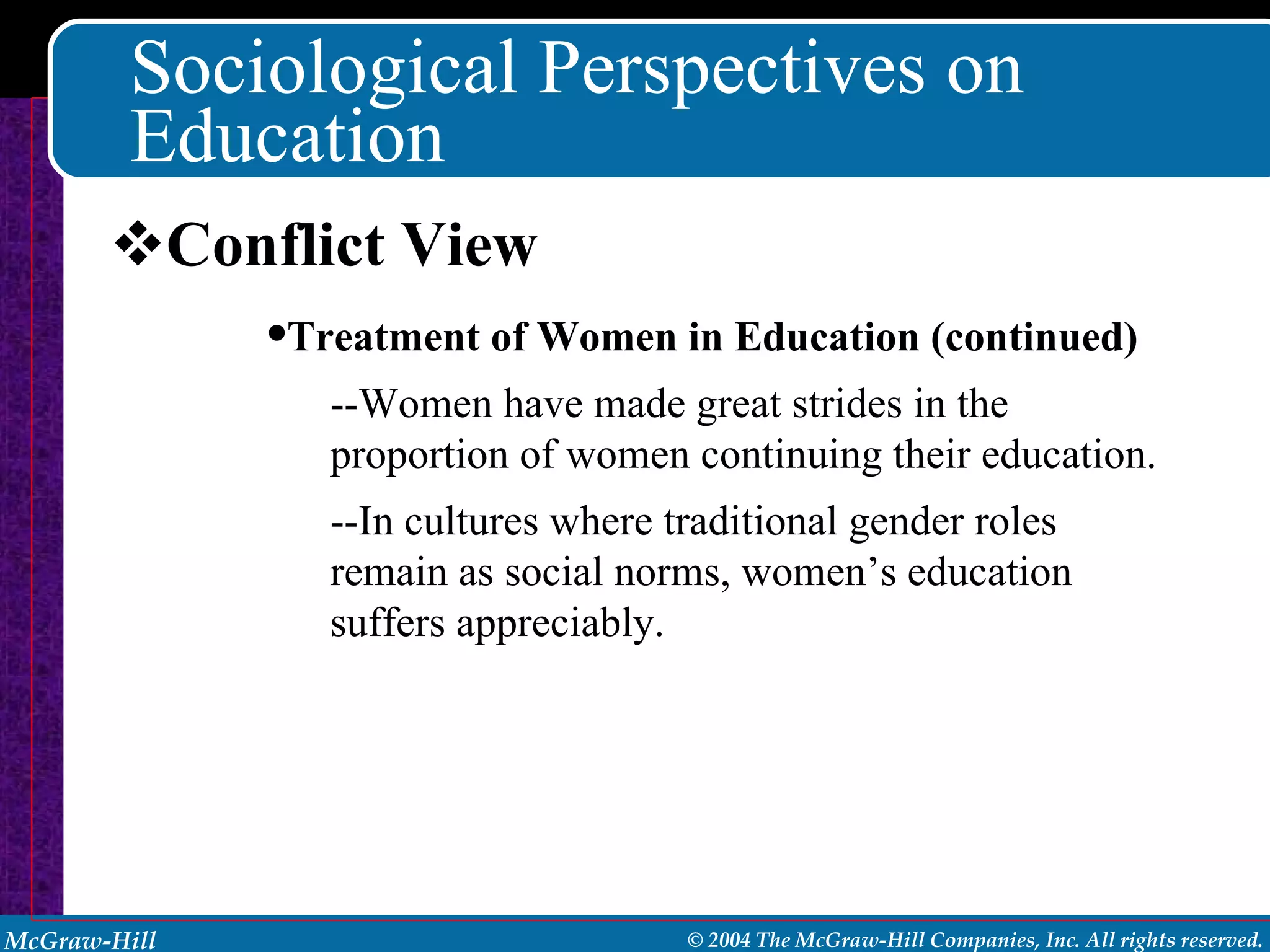 Sociological Perspectives on Education

❖Conflict View

•Treatment of Women in Education (continued)

--Women have made great strides in the proportion of women continuing their education.

--In cultures where traditional gender roles remain as social norms, women’s education suffers appreciably.

McGraw-Hill

© 2004 The McGraw-Hill Companies, Inc. All rights reserved.